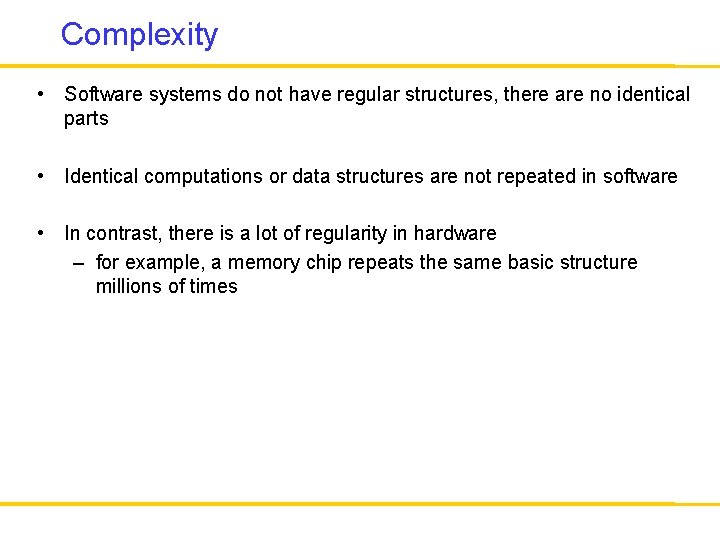 Complexity

• Software systems do not have regular structures, there are no identical parts

• Identical computations or data structures are not repeated in software

• In contrast, there is a lot of regularity in hardware
– for example, a memory chip repeats the same basic structure millions of times